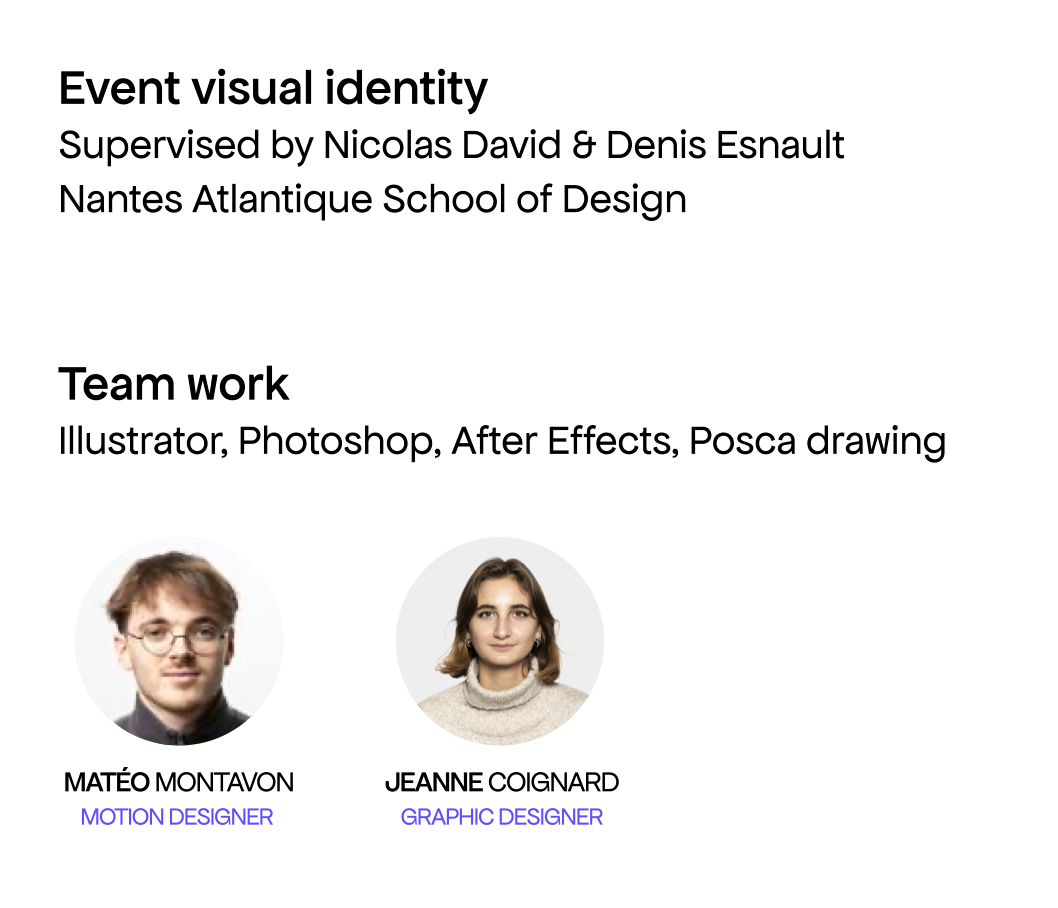 Event visual identity
Supervised by Nicolas David & Denis Esnault
Nantes Atlantique School of Design

Team work
Illustrator, Photoshop, After Effects, Posca drawing

MATÉO MONTAVON
MOTION DESIGNER

JEANNE COIGNARD
GRAPHIC DESIGNER